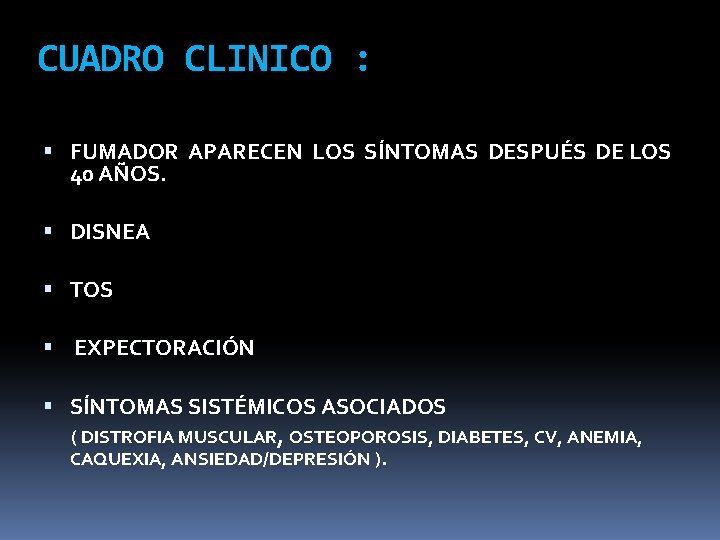 CUADRO CLINICO :

▪ FUMADOR APARECEN LOS SÍNTOMAS DESPUÉS DE LOS 40 AÑOS.

▪ DISNEA

▪ TOS

▪ EXPECTORACIÓN

▪ SÍNTOMAS SISTÉMICOS ASOCIADOS
( DISTROFIA MUSCULAR, OSTEOPOROSIS, DIABETES, CV, ANEMIA, CAQUEXIA, ANSIEDAD/DEPRESIÓN ).